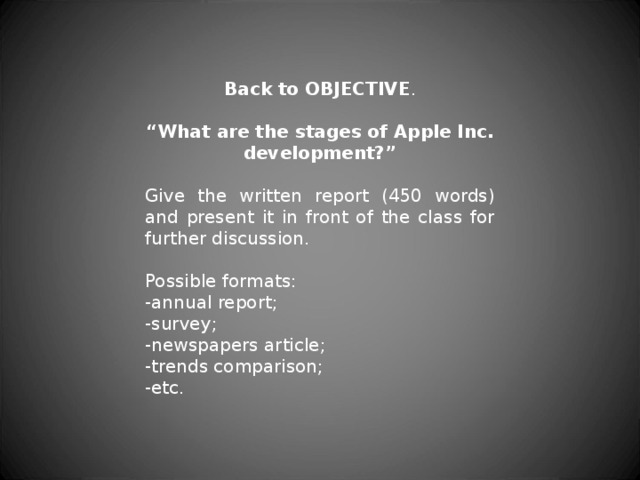 Back to OBJECTIVE.

“What are the stages of Apple Inc. development?”

Give the written report (450 words) and present it in front of the class for further discussion.

Possible formats:
-annual report;
-survey;
-newspapers article;
-trends comparison;
-etc.